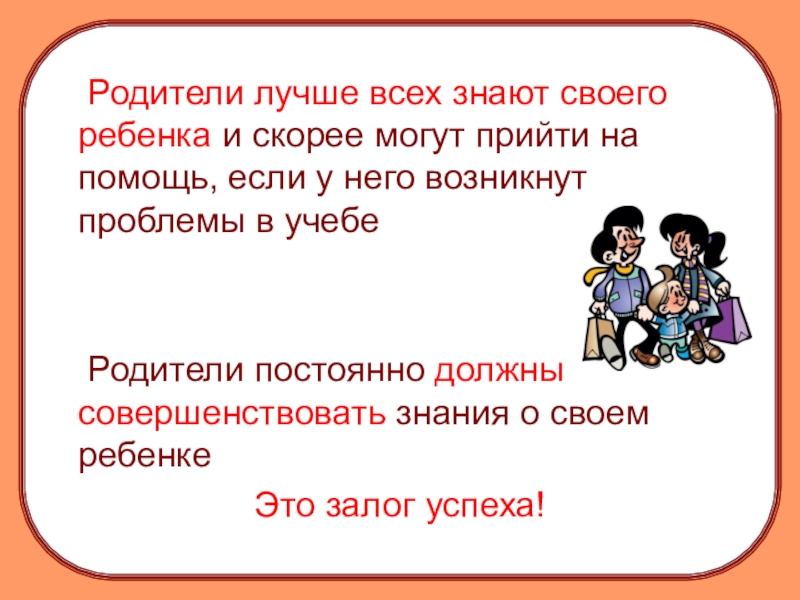 Родители лучше всех знают своего ребенка и скорее могут прийти на помощь, если у него возникнут проблемы в учебе

Родители постоянно должны совершенствовать знания о своем ребенке

Это залог успеха!